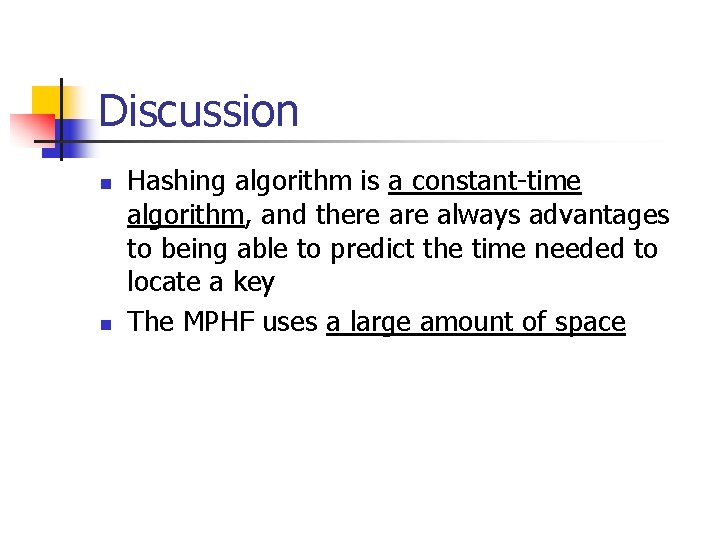 Discussion

- Hashing algorithm is a constant-time algorithm, and there are always advantages to being able to predict the time needed to locate a key
- The MPHF uses a large amount of space